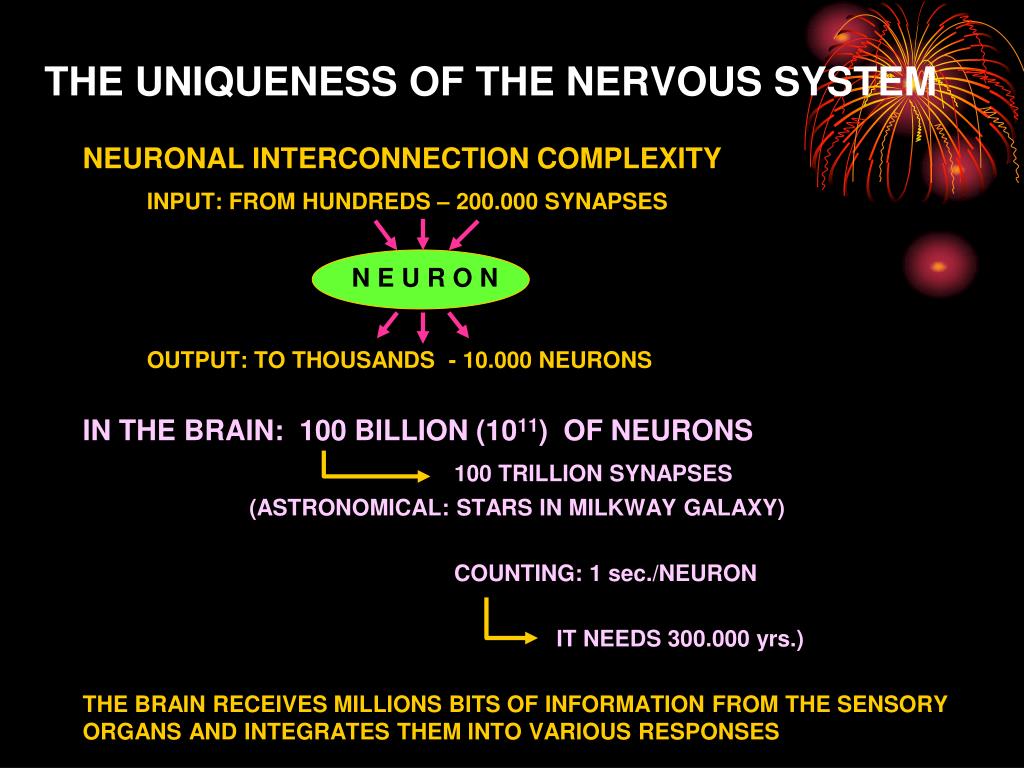 THE UNIQUENESS OF THE NERVOUS SYSTEM

NEURONAL INTERCONNECTION COMPLEXITY

INPUT: FROM HUNDREDS – 200.000 SYNAPSES

N E U R O N

OUTPUT: TO THOUSANDS - 10.000 NEURONS

IN THE BRAIN: 100 BILLION ($10^{11}$) OF NEURONS

100 TRILLION SYNAPSES

(ASTRONOMICAL: STARS IN MILKWAY GALAXY)

COUNTING: 1 sec./NEURON

IT NEEDS 300.000 yrs.)

THE BRAIN RECEIVES MILLIONS BITS OF INFORMATION FROM THE SENSORY ORGANS AND INTEGRATES THEM INTO VARIOUS RESPONSES